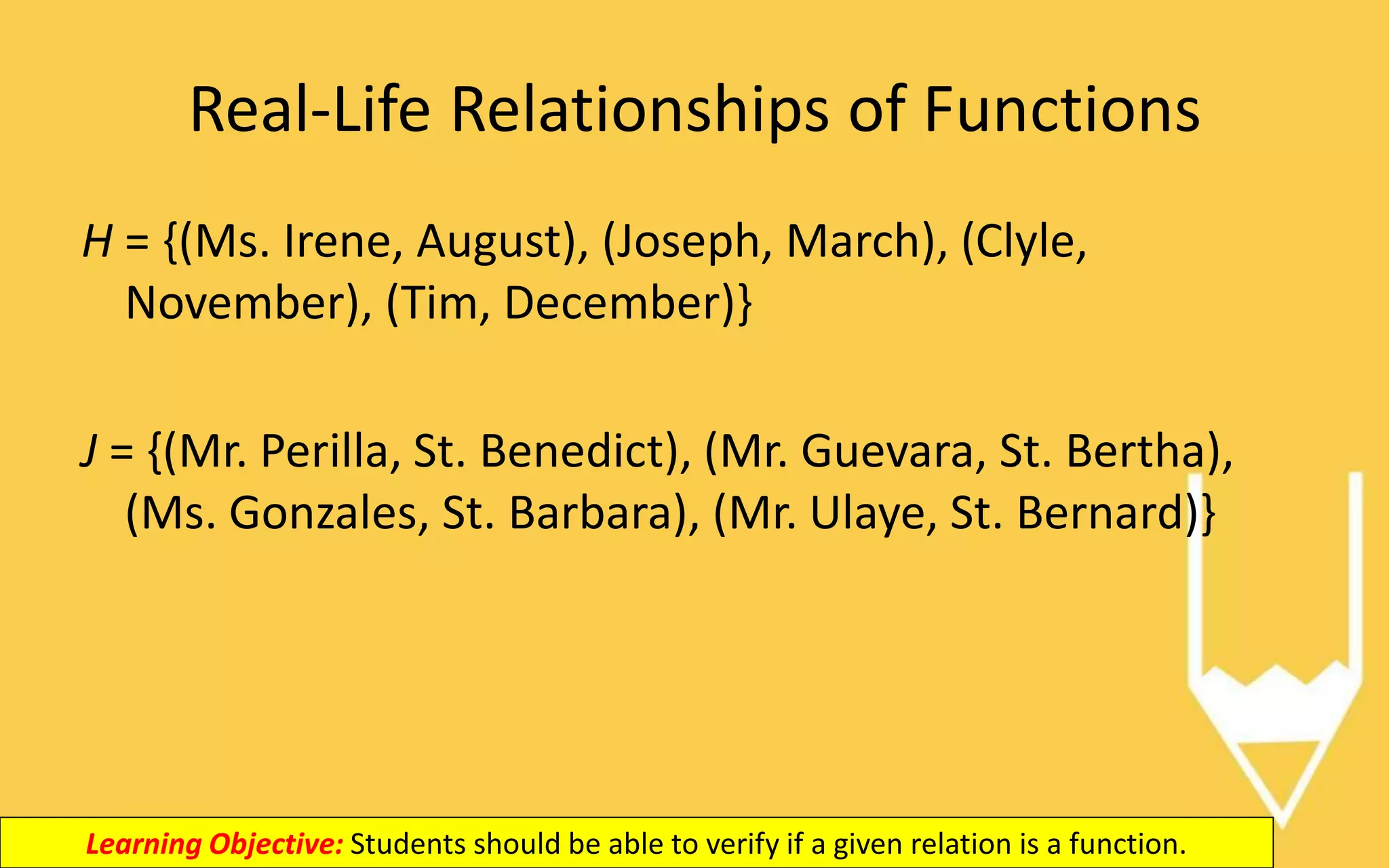 Real-Life Relationships of Functions

$H$ = {(Ms. Irene, August), (Joseph, March), (Clyle, November), (Tim, December)}

$J$ = {(Mr. Perilla, St. Benedict), (Mr. Guevara, St. Bertha), (Ms. Gonzales, St. Barbara), (Mr. Ulaye, St. Bernard)}

Learning Objective: Students should be able to verify if a given relation is a function.